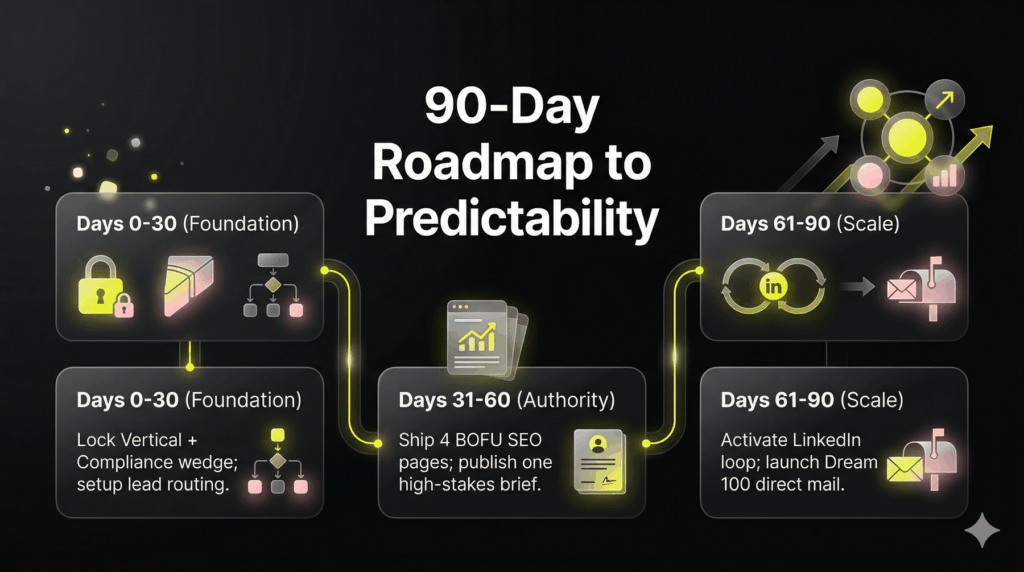 90-Day Roadmap to Predictability

Days 0-30 (Foundation)

Days 0-30 (Foundation)

Lock Vertical + Compliance wedge; setup lead routing.

Days 31-60 (Authority)

Ship 4 BOFU SEO pages; publish one high-stakes brief.

Days 61-90 (Scale)

in

Days 61-90 (Scale)

Activate LinkedIn loop; launch Dream 100 direct mail.